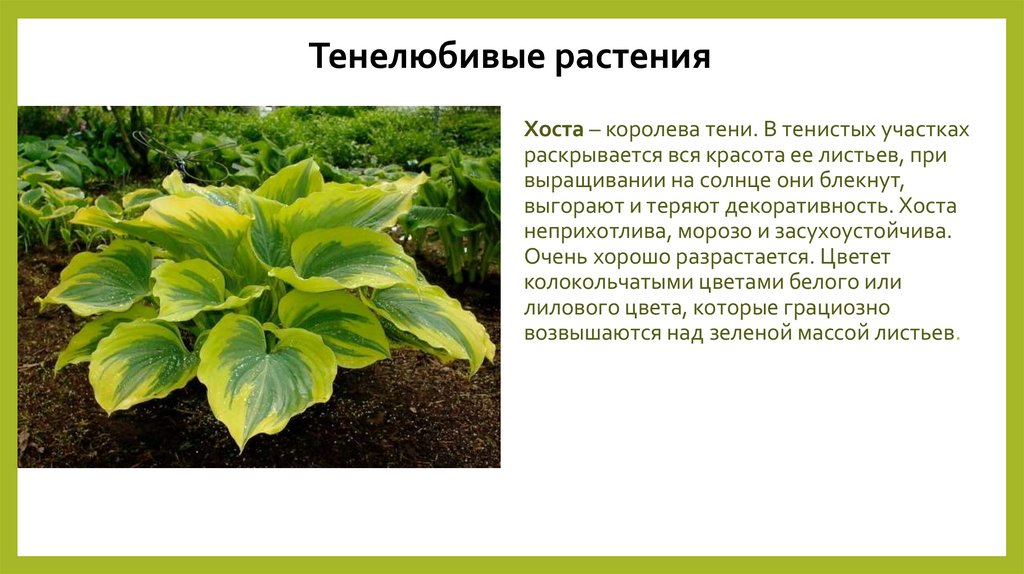 Тенелюбивые растения

Хоста – королева тени. В тенистых участках раскрывается вся красота ее листьев, при выращивании на солнце они блекнут, выгорают и теряют декоративность. Хоста неприхотлива, морозо и засухоустойчива. Очень хорошо разрастается. Цветет колокольчатыми цветами белого или лилового цвета, которые грациозно возвышаются над зеленой массой листьев.